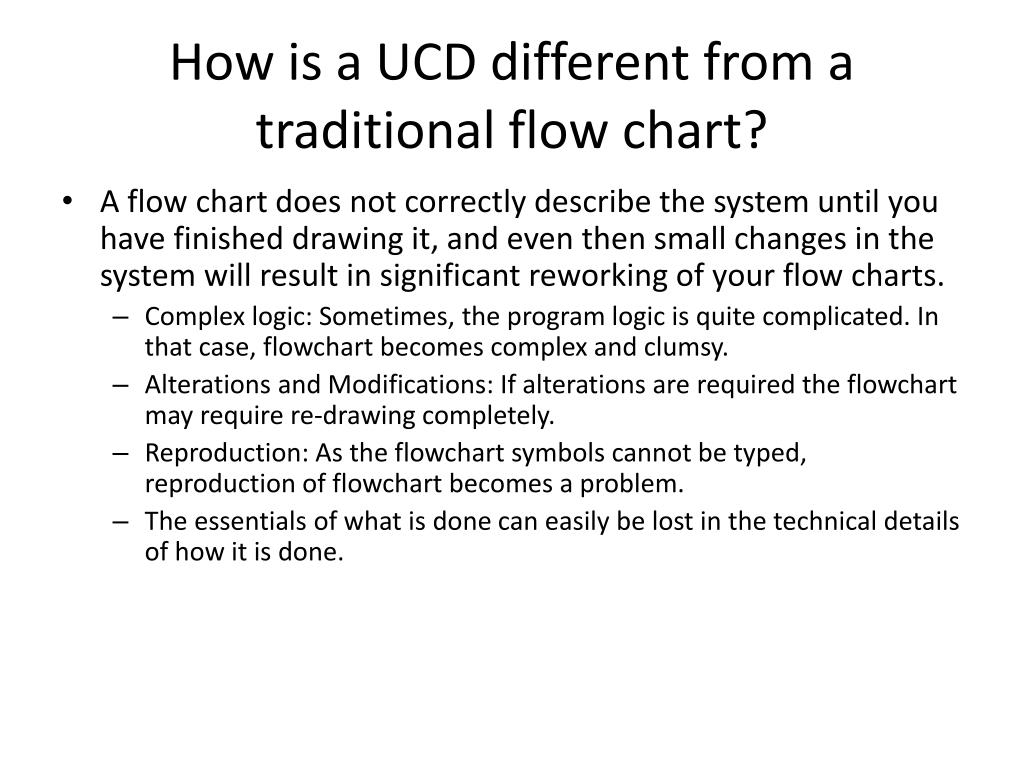 How is a UCD different from a traditional flow chart?

• A flow chart does not correctly describe the system until you have finished drawing it, and even then small changes in the system will result in significant reworking of your flow charts.
– Complex logic: Sometimes, the program logic is quite complicated. In that case, flowchart becomes complex and clumsy.
– Alterations and Modifications: If alterations are required the flowchart may require re-drawing completely.
– Reproduction: As the flowchart symbols cannot be typed, reproduction of flowchart becomes a problem.
– The essentials of what is done can easily be lost in the technical details of how it is done.